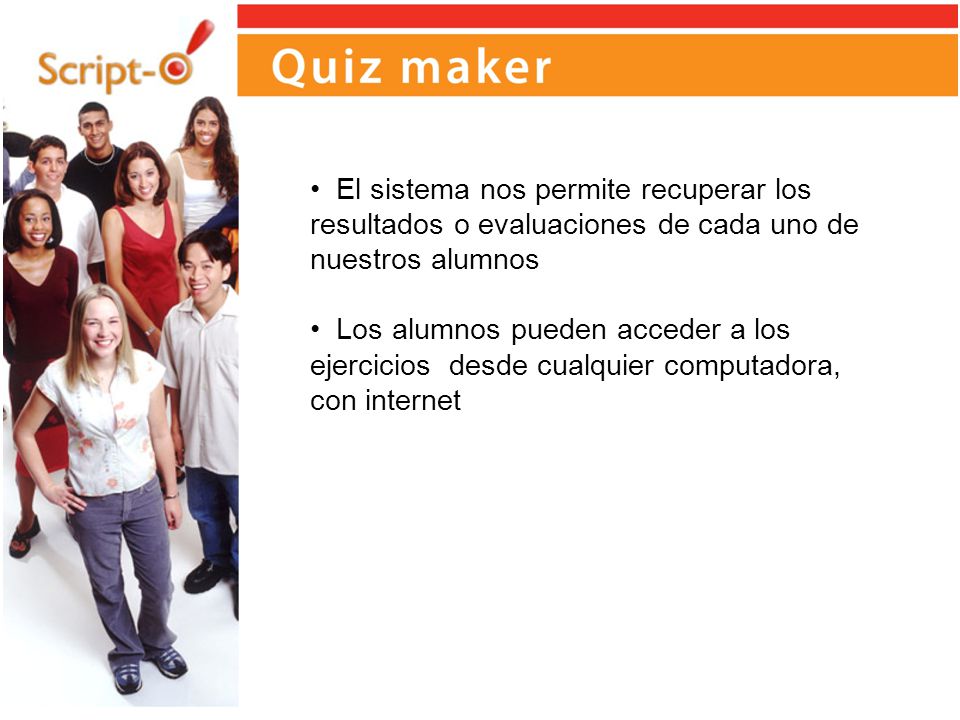 Script-O

Quiz maker

• El sistema nos permite recuperar los resultados o evaluaciones de cada uno de nuestros alumnos

• Los alumnos pueden acceder a los ejercicios desde cualquier computadora, con internet